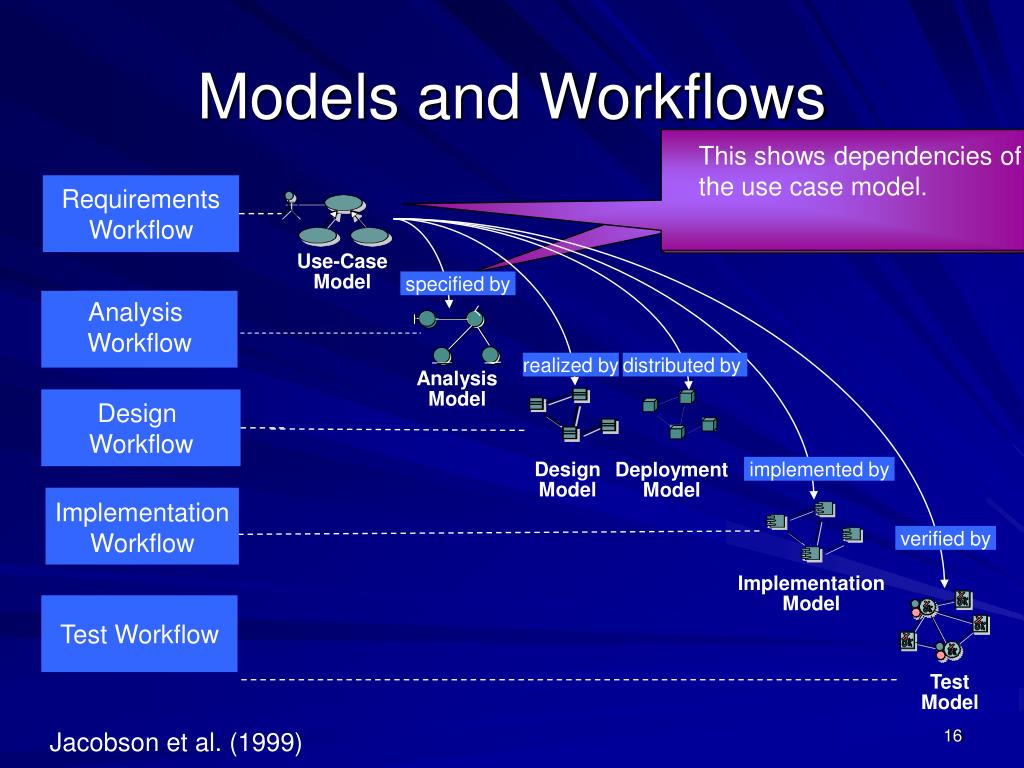 Models and Workflows

This shows dependencies of the use case model.

Requirements Workflow

Analysis Workflow

Design Workflow

Implementation Workflow

Test Workflow

Use-Case Model

specified by

Analysis Model

realized by

distributed by

Design Model

Deployment Model

implemented by

Implementation Model

verified by

Test Model

Jacobson et al. (1999)

16